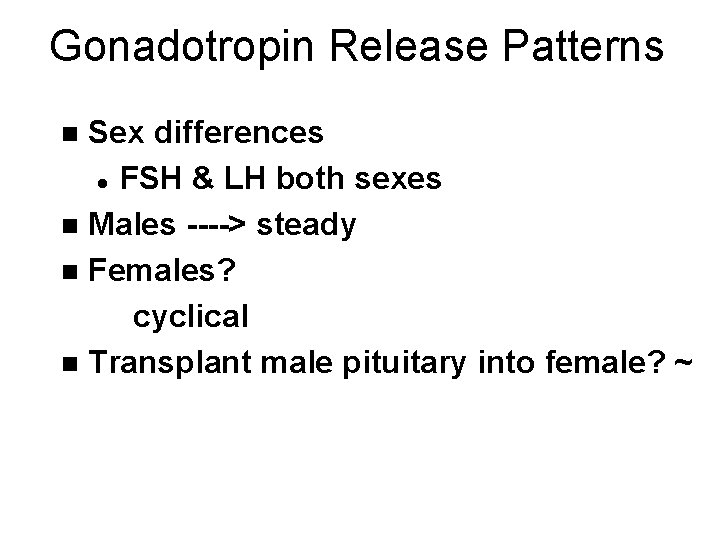 Gonadotropin Release Patterns

■ Sex differences
• FSH & LH both sexes
■ Males ----> steady
■ Females?
cyclical
■ Transplant male pituitary into female? ~